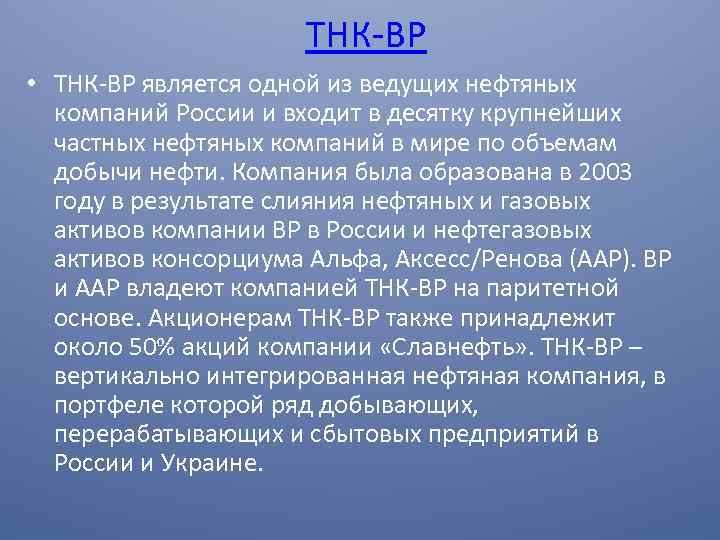 ТНК-ВР

• ТНК-ВР является одной из ведущих нефтяных компаний России и входит в десятку крупнейших частных нефтяных компаний в мире по объемам добычи нефти. Компания была образована в 2003 году в результате слияния нефтяных и газовых активов компании ВР в России и нефтегазовых активов консорциума Альфа, Аксесс/Ренова (ААР). ВР и ААР владеют компанией ТНК-ВР на паритетной основе. Акционерам ТНК-ВР также принадлежит около 50% акций компании «Славнефть». ТНК-ВР – вертикально интегрированная нефтяная компания, в портфеле которой ряд добывающих, перерабатывающих и сбытовых предприятий в России и Украине.